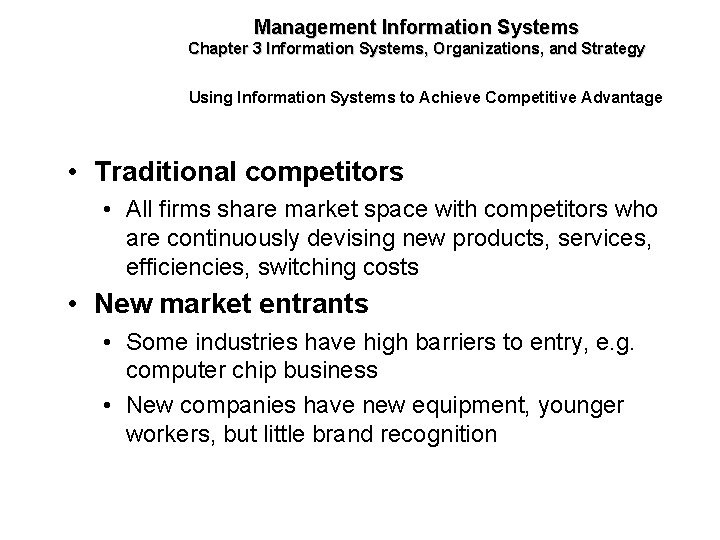 Management Information Systems
Chapter 3 Information Systems, Organizations, and Strategy

Using Information Systems to Achieve Competitive Advantage

• Traditional competitors
  • All firms share market space with competitors who are continuously devising new products, services, efficiencies, switching costs
• New market entrants
  • Some industries have high barriers to entry, e.g. computer chip business
  • New companies have new equipment, younger workers, but little brand recognition